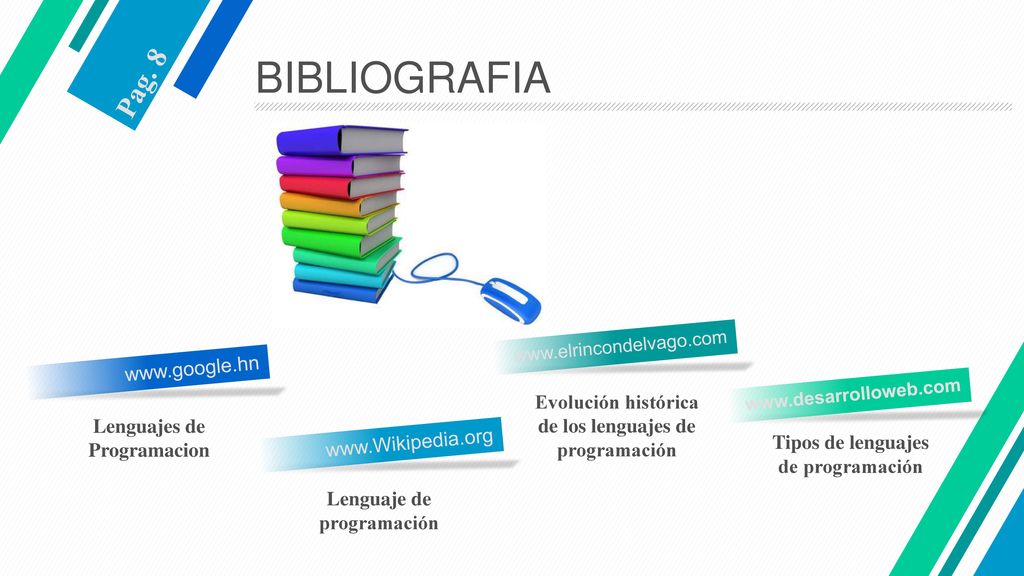 Pag. 8

BIBLIOGRAFIA

www.google.hn

Lenguajes de Programacion

www.Wikipedia.org

Lenguaje de programación

www.elrincondelvago.com

Evolución histórica de los lenguajes de programación

www.desarrolloweb.com

Tipos de lenguajes de programación